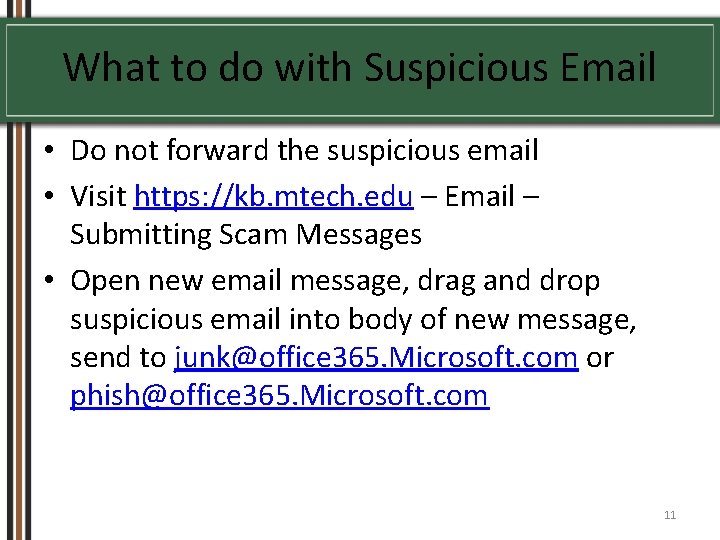 What to do with Suspicious Email

• Do not forward the suspicious email
• Visit https://kb.mtech.edu – Email – Submitting Scam Messages
• Open new email message, drag and drop suspicious email into body of new message, send to junk@office365.Microsoft.com or phish@office365.Microsoft.com

11